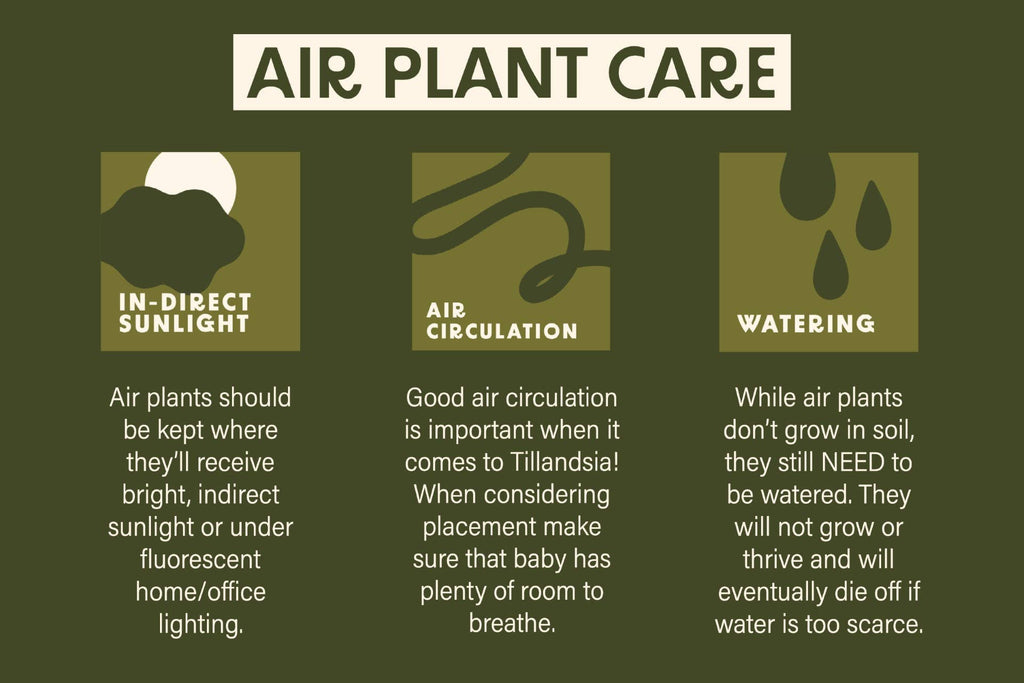 AIR PLANT CARE

IN-DIRECT SUNLIGHT

Air plants should be kept where they'll receive bright, indirect sunlight or under fluorescent home/office lighting.

AIR CIRCULATION

Good air circulation is important when it comes to Tillandsia! When considering placement make sure that baby has plenty of room to breathe.

WATERING

While air plants don't grow in soil, they still NEED to be watered. They will not grow or thrive and will eventually die off if water is too scarce.